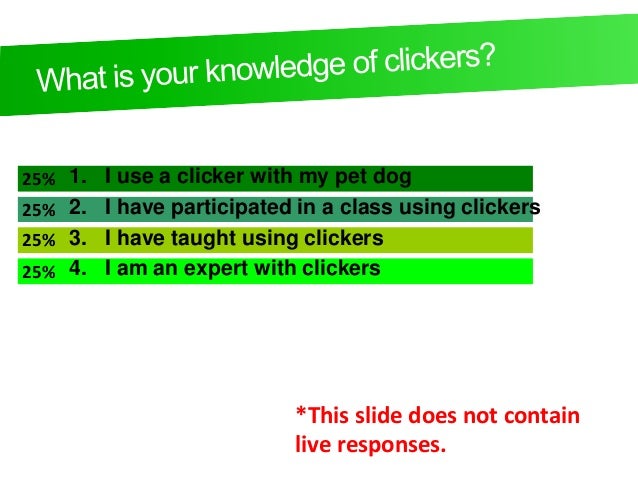 What is your knowledge of clickers?

25% 1. I use a clicker with my pet dog
25% 2. I have participated in a class using clickers
25% 3. I have taught using clickers
25% 4. I am an expert with clickers

*This slide does not contain live responses.